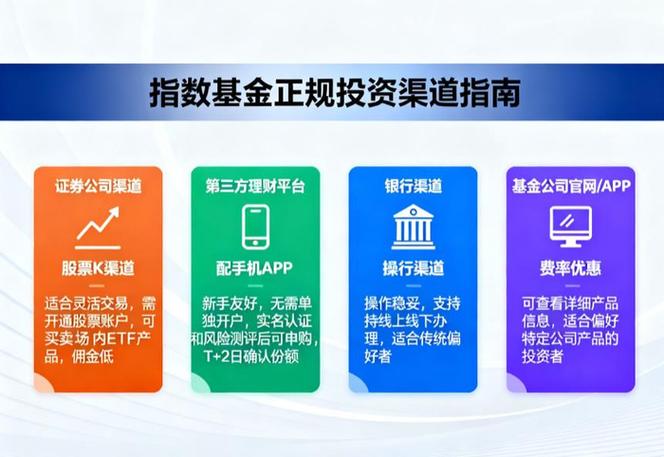 指数基金正规投资渠道指南

证券公司渠道

股票K渠道

适合灵活交易，需开通股票账户，可买卖场 内ETF产品，佣金低

第三方理财平台

配手机APP

新手友好，无需单独开户，实名认证和风险测评后可申购，T+2日确认份额

银行渠道

操行渠道

操作稳妥，支持持线上线下办理，适合传统偏好者

基金公司官网/APP

费率优惠

可查看详细产品信息，适合偏好特定公司产品的投资者